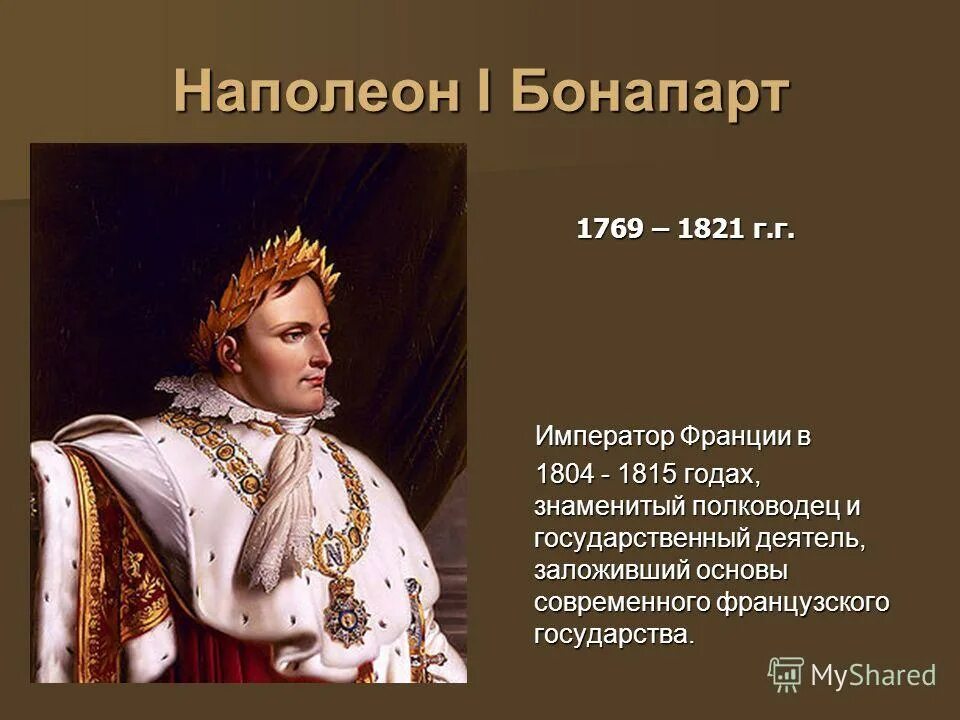 Наполеон I Бонапарт

1769 – 1821 г.г.

Император Франции в 1804 - 1815 годах, знаменитый полководец и государственный деятель, заложивший основы современного французского государства.

MyShared